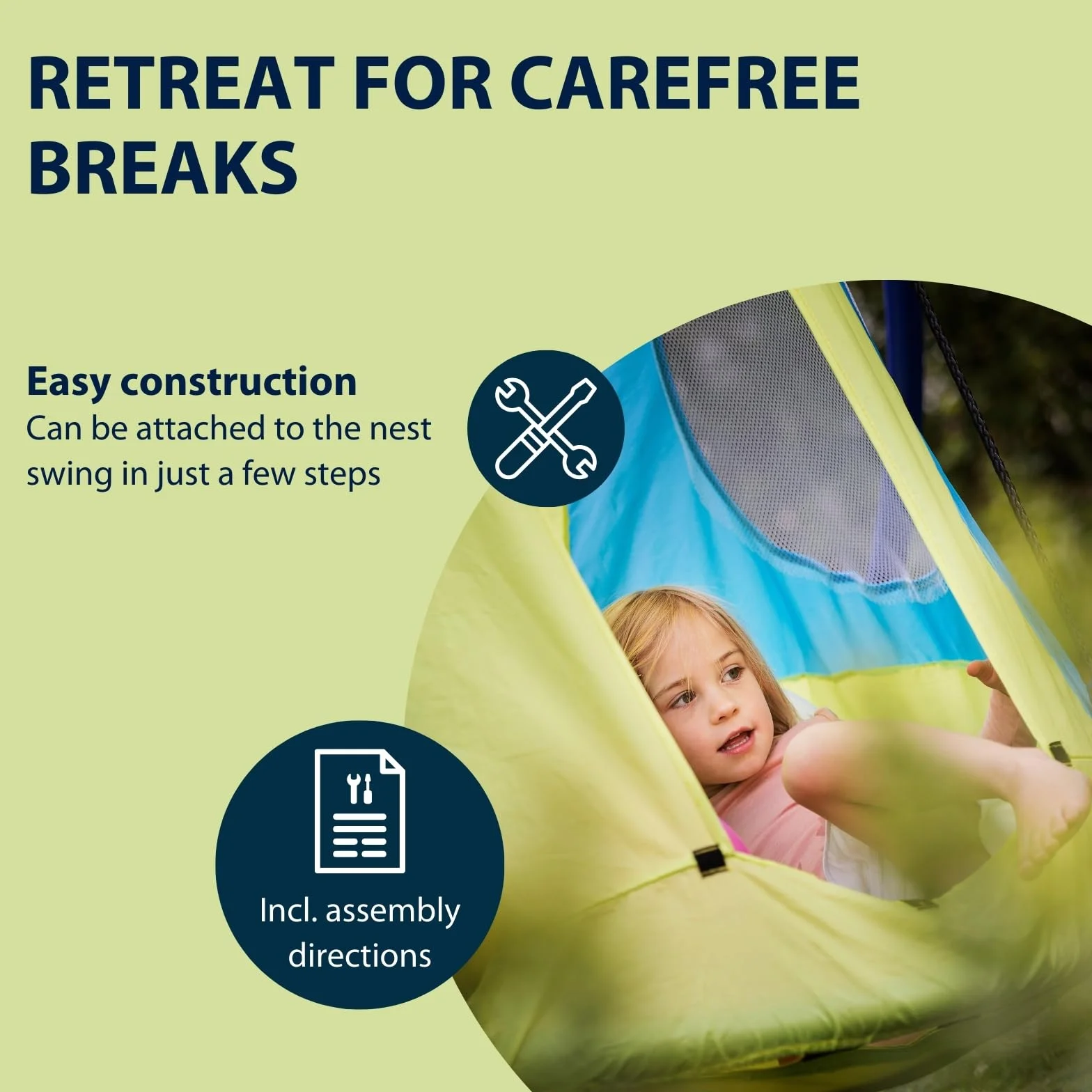 RETREAT FOR CAREFREE BREAKS

Easy construction
Can be attached to the nest swing in just a few steps

Incl. assembly directions